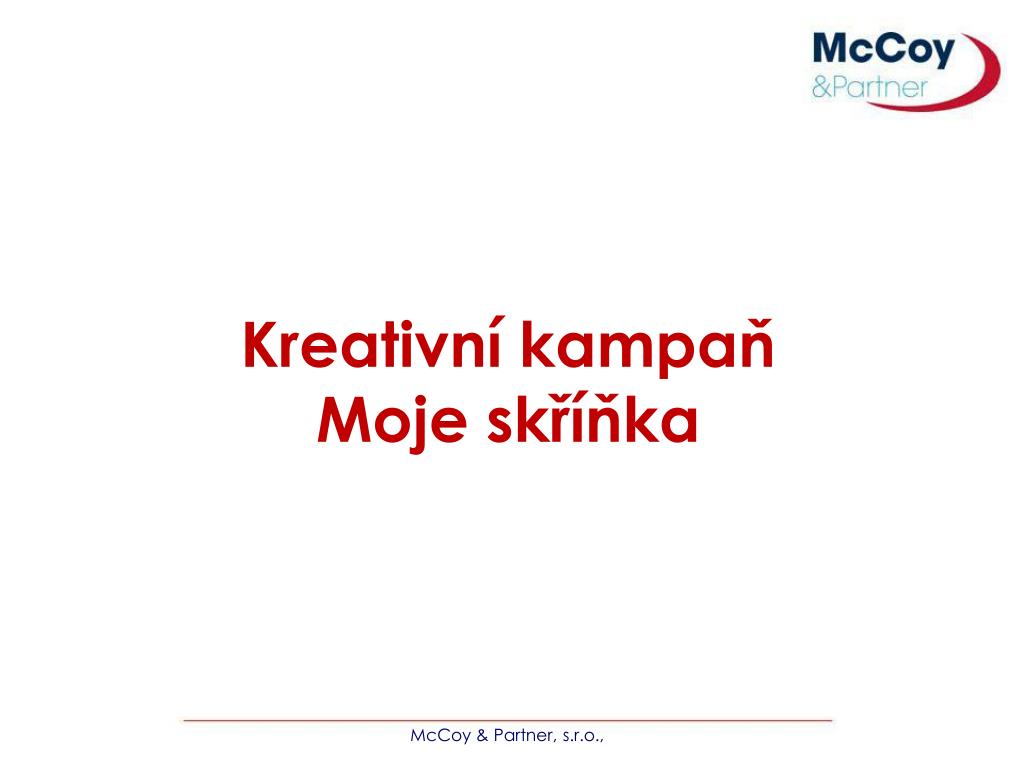 McCoy
&Partner

Kreativní kampaň
Moje skříňka

McCoy & Partner, s.r.o.,